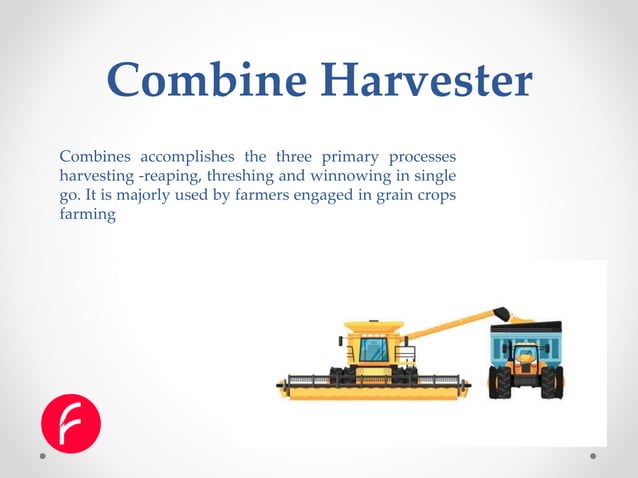 Combine Harvester

Combines accomplishes the three primary processes harvesting -reaping, threshing and winnowing in single go. It is majorly used by farmers engaged in grain crops farming

f